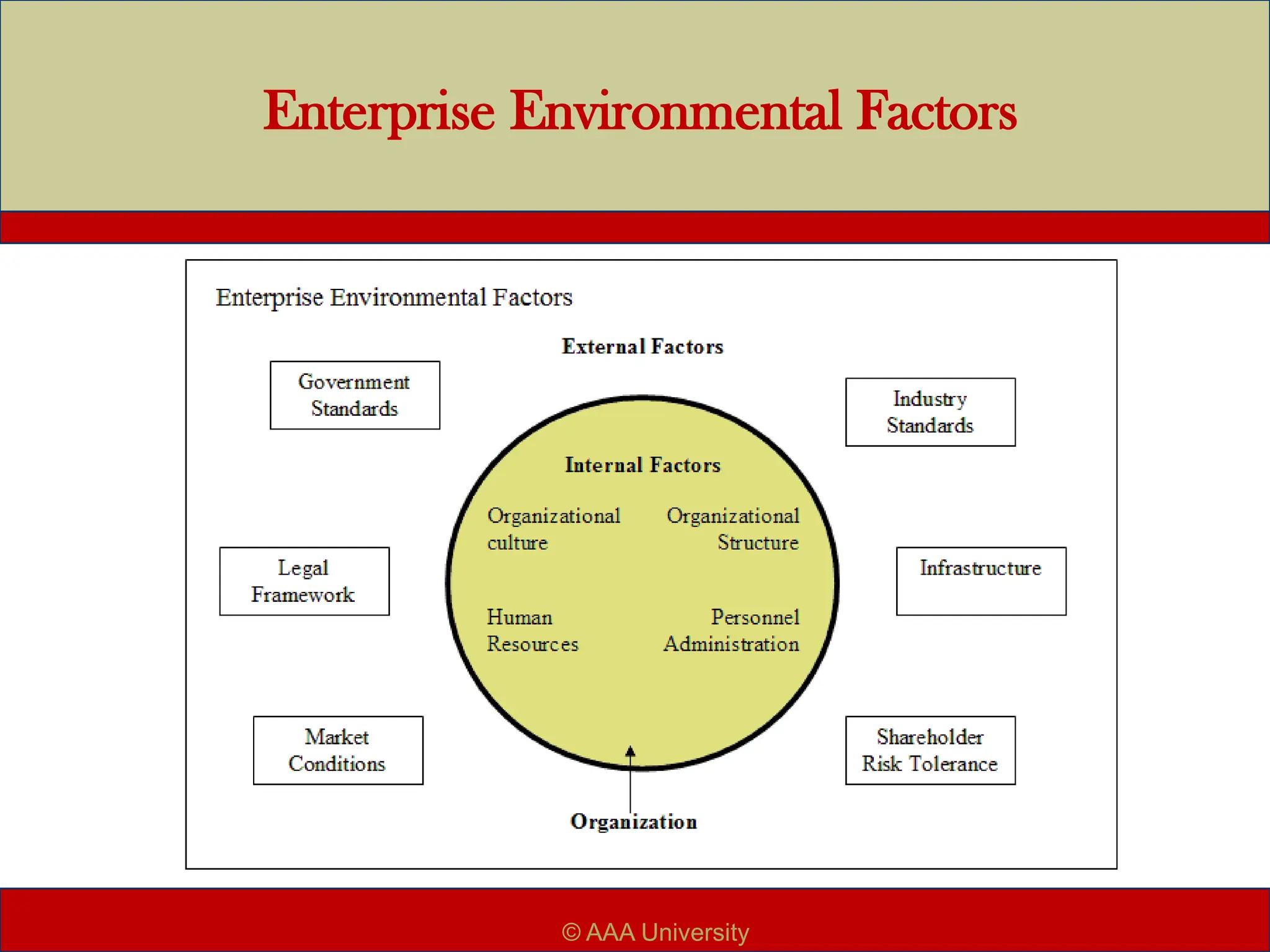 Enterprise Environmental Factors

Enterprise Environmental Factors

External Factors

Government Standards

Industry Standards

Internal Factors

Organizational culture

Organizational Structure

Legal Framework

Infrastructure

Human Resources

Personnel Administration

Market Conditions

Shareholder Risk Tolerance

Organization

© AAA University